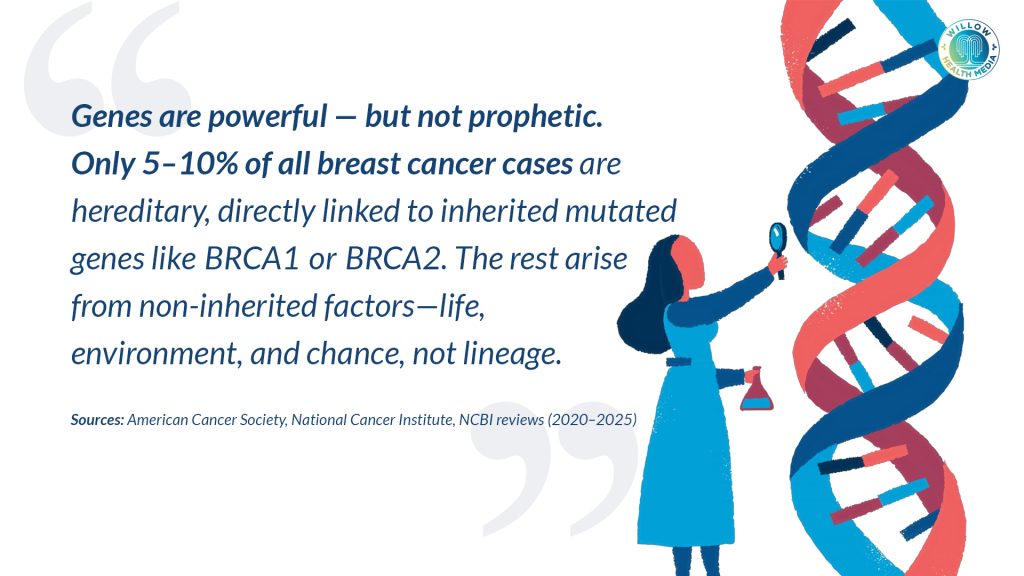 Genes are powerful — but not prophetic. Only 5–10% of all breast cancer cases are hereditary, directly linked to inherited mutated genes like BRCA1 or BRCA2. The rest arise from non-inherited factors—life, environment, and chance, not lineage.

Sources: American Cancer Society, National Cancer Institute, NCBI reviews (2020–2025)

WILLOW HEALTH MEDIA